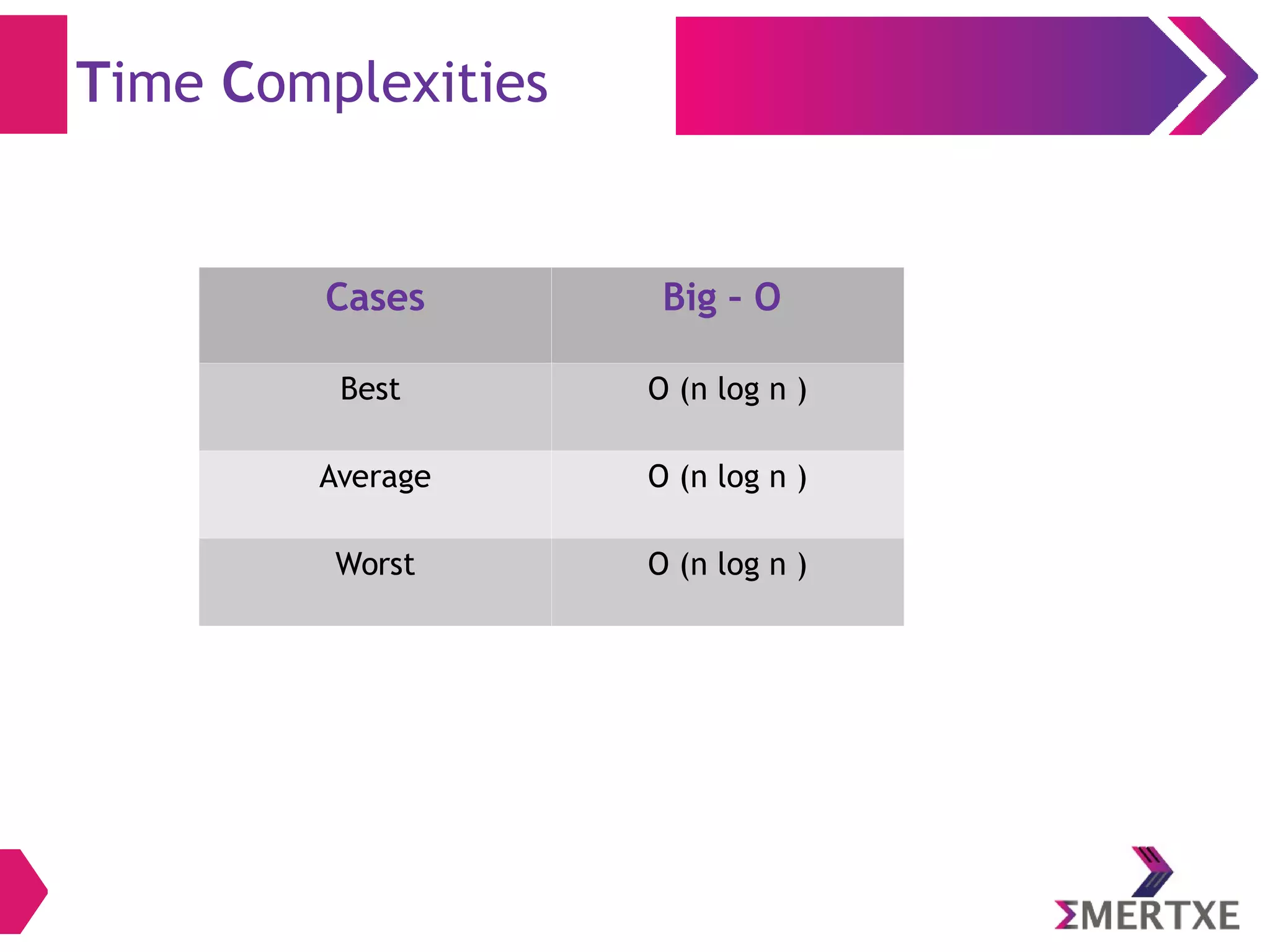 Time Complexities

| Cases | Big - O |
|---|---|
| Best | O (n log n ) |
| Average | O (n log n ) |
| Worst | O (n log n ) |

ΣMERTXE